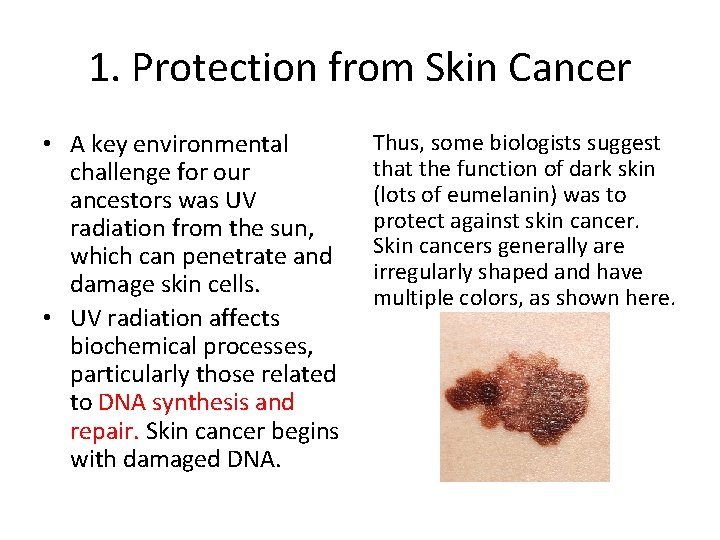 1. Protection from Skin Cancer

• A key environmental challenge for our ancestors was UV radiation from the sun, which can penetrate and damage skin cells.
• UV radiation affects biochemical processes, particularly those related to DNA synthesis and repair. Skin cancer begins with damaged DNA.

Thus, some biologists suggest that the function of dark skin (lots of eumelanin) was to protect against skin cancer. Skin cancers generally are irregularly shaped and have multiple colors, as shown here.